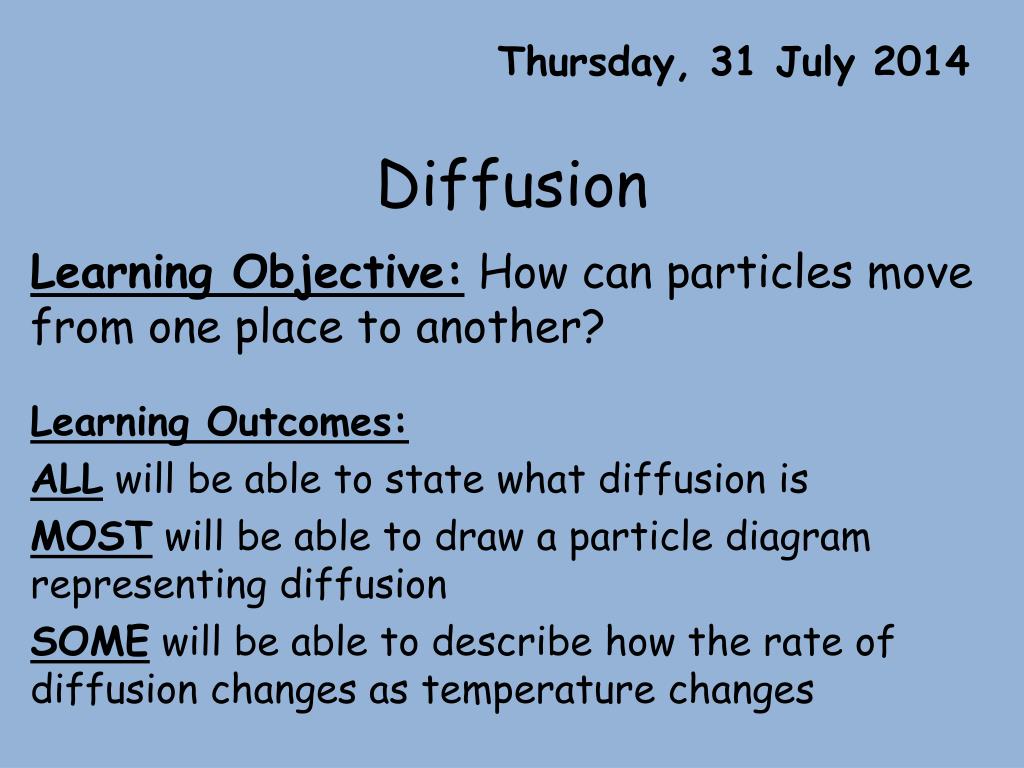 Thursday, 31 July 2014

Diffusion

Learning Objective: How can particles move from one place to another?

Learning Outcomes:

ALL will be able to state what diffusion is

MOST will be able to draw a particle diagram representing diffusion

SOME will be able to describe how the rate of diffusion changes as temperature changes